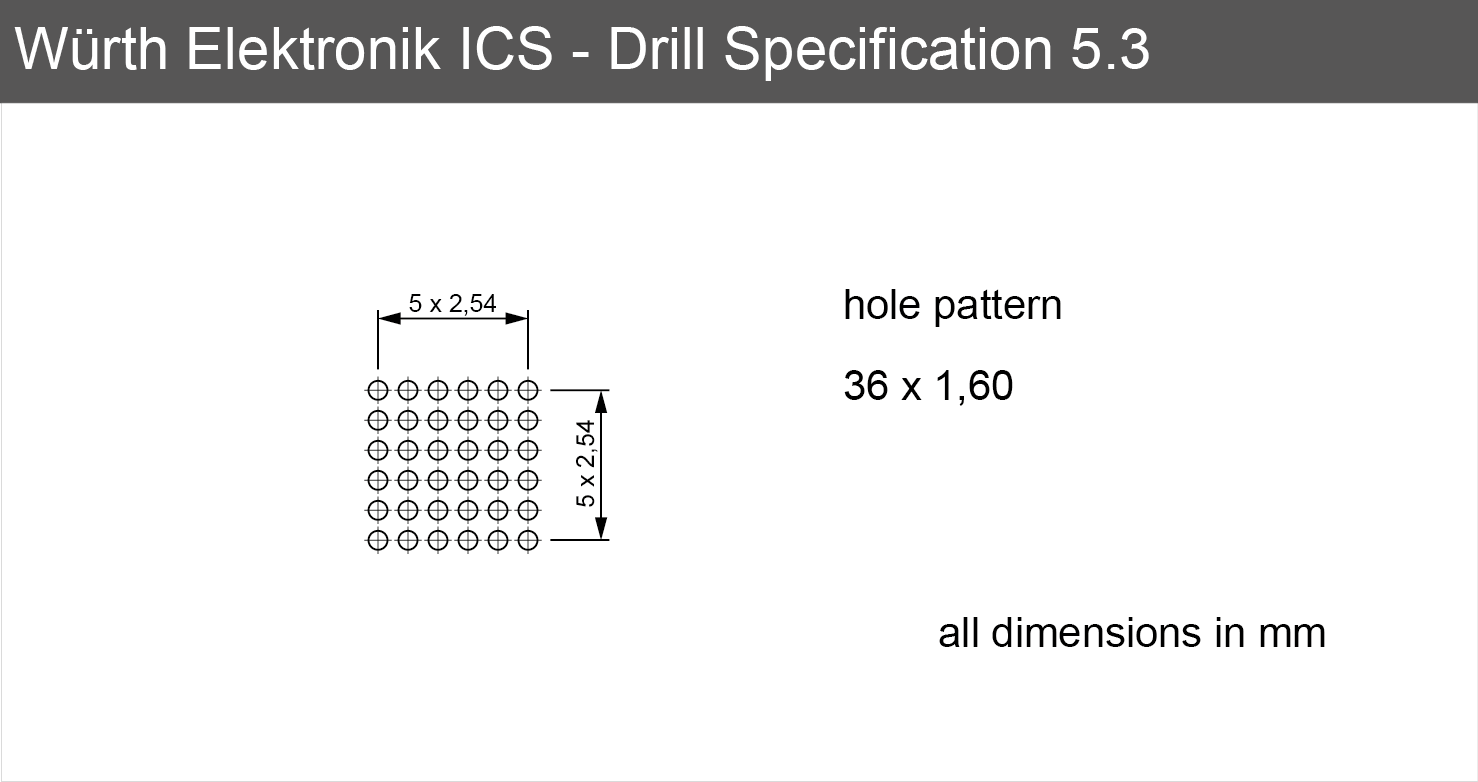 Würth Elektronik ICS - Drill Specification 5.3

5 x 2,54

5 x 2,54

hole pattern

36 x 1,60

all dimensions in mm